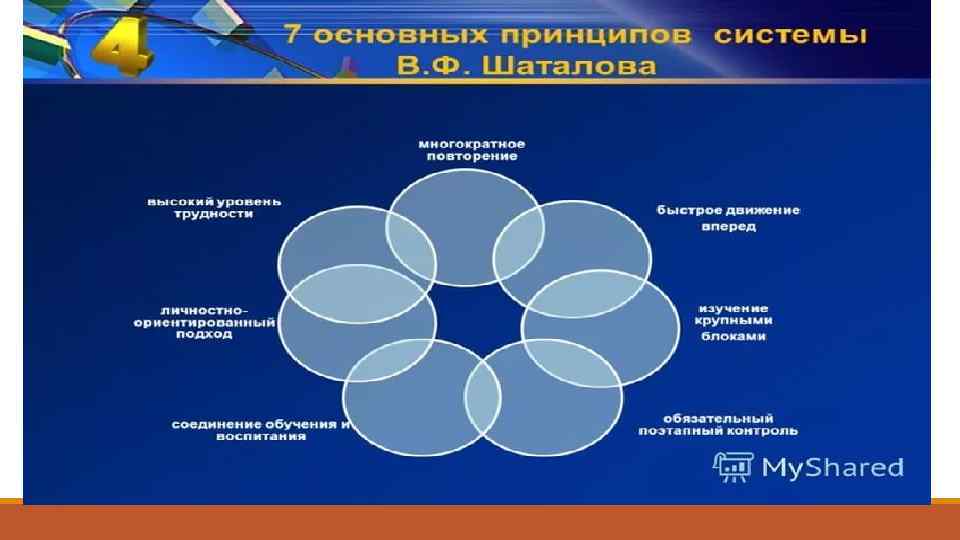 4

7 основных принципов системы В.Ф. Шаталова

многократное повторение

быстрое движение вперед

изучение крупными блоками

обязательный поэтапный контроль

соединение обучения и воспитания

личностно-ориентированный подход

высокий уровень трудности

MyShared